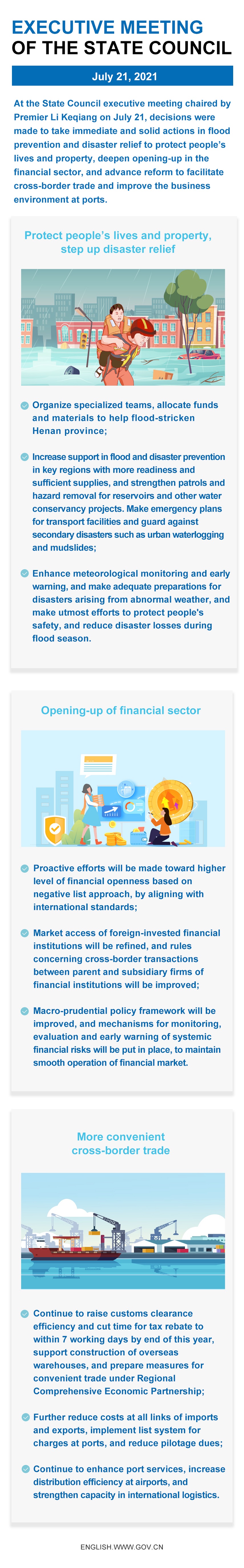 EXECUTIVE MEETING
OF THE STATE COUNCIL

July 21, 2021

At the State Council executive meeting chaired by Premier Li Keqiang on July 21, decisions were made to take immediate and solid actions in flood prevention and disaster relief to protect people's lives and property, deepen opening-up in the financial sector, and advance reform to facilitate cross-border trade and improve the business environment at ports.

Protect people's lives and property, step up disaster relief

Organize specialized teams, allocate funds and materials to help flood-stricken Henan province;

Increase support in flood and disaster prevention in key regions with more readiness and sufficient supplies, and strengthen patrols and hazard removal for reservoirs and other water conservancy projects. Make emergency plans for transport facilities and guard against secondary disasters such as urban waterlogging and mudslides;

Enhance meteorological monitoring and early warning, and make adequate preparations for disasters arising from abnormal weather, and make utmost efforts to protect people's safety, and reduce disaster losses during flood season.

Opening-up of financial sector

Proactive efforts will be made toward higher level of financial openness based on negative list approach, by aligning with international standards;

Market access of foreign-invested financial institutions will be refined, and rules concerning cross-border transactions between parent and subsidiary firms of financial institutions will be improved;

Macro-prudential policy framework will be improved, and mechanisms for monitoring, evaluation and early warning of systemic financial risks will be put in place, to maintain smooth operation of financial market.

More convenient cross-border trade

Continue to raise customs clearance efficiency and cut time for tax rebate to within 7 working days by end of this year, support construction of overseas warehouses, and prepare measures for convenient trade under Regional Comprehensive Economic Partnership;

Further reduce costs at all links of imports and exports, implement list system for charges at ports, and reduce pilotage dues;

Continue to enhance port services, increase distribution efficiency at airports, and strengthen capacity in international logistics.

ENGLISH.WWW.GOV.CN